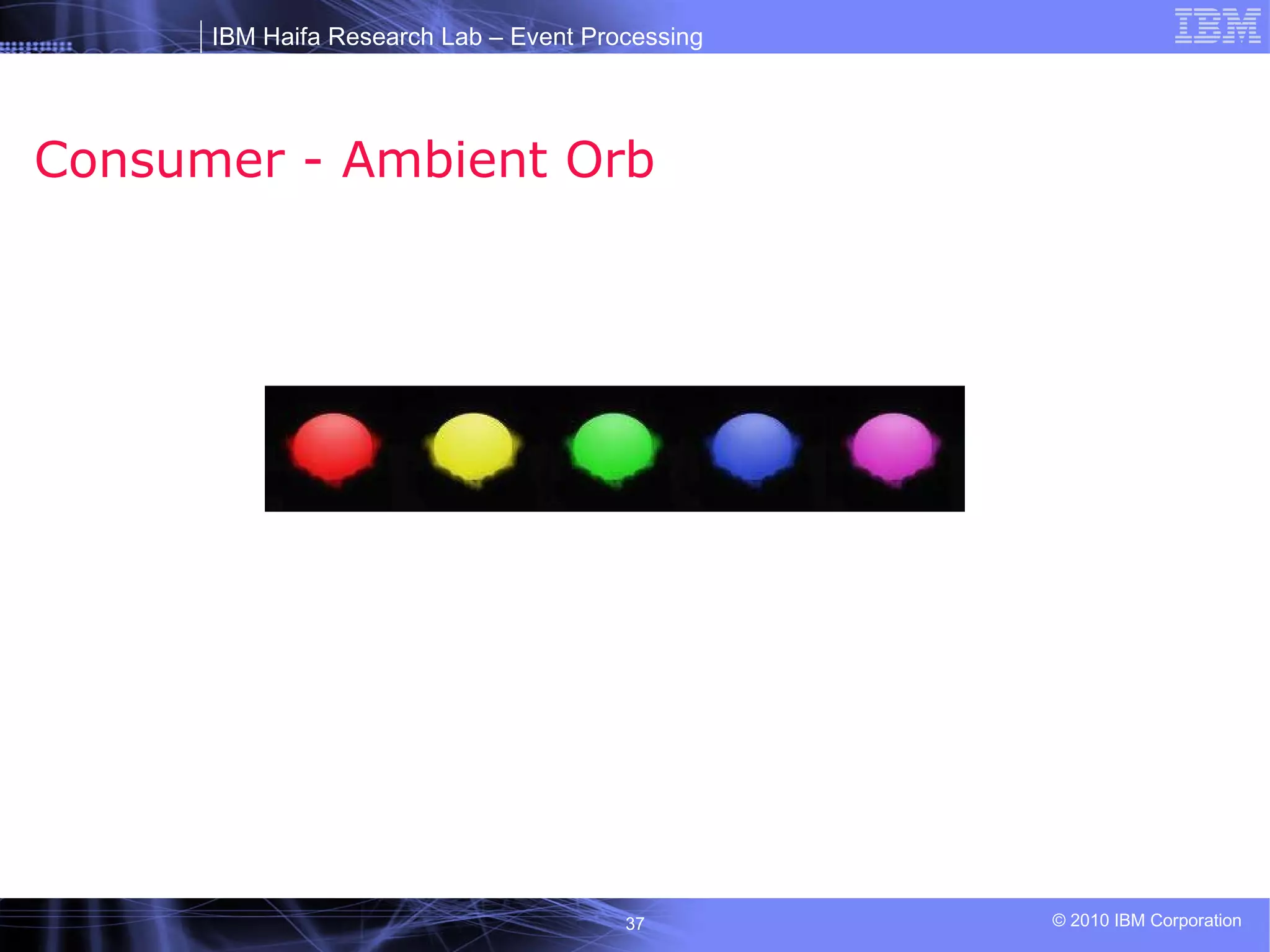 IBM Haifa Research Lab – Event Processing

IBM

Consumer - Ambient Orb

37

© 2010 IBM Corporation